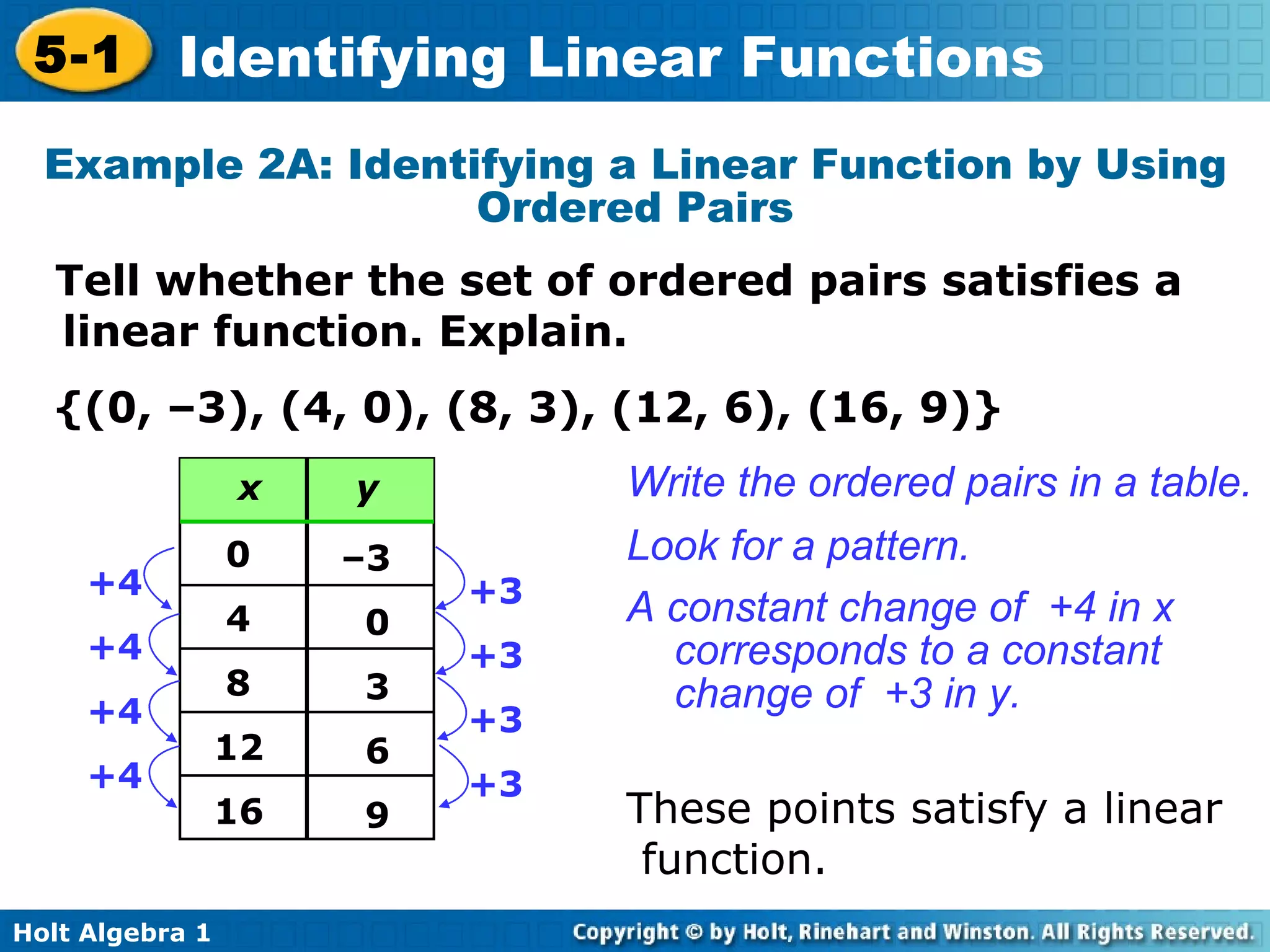 5-1 Identifying Linear Functions

Example 2A: Identifying a Linear Function by Using Ordered Pairs

Tell whether the set of ordered pairs satisfies a linear function. Explain.

{(0, –3), (4, 0), (8, 3), (12, 6), (16, 9)}

| x | y |
|---|---|
| 0 | –3 |
| 4 | 0 |
| 8 | 3 |
| 12 | 6 |
| 16 | 9 |

+4 +4 +4 +4

+3 +3 +3 +3

Write the ordered pairs in a table.

Look for a pattern.

A constant change of +4 in x corresponds to a constant change of +3 in y.

These points satisfy a linear function.

Holt Algebra 1

Copyright © by Holt, Rinehart and Winston. All Rights Reserved.